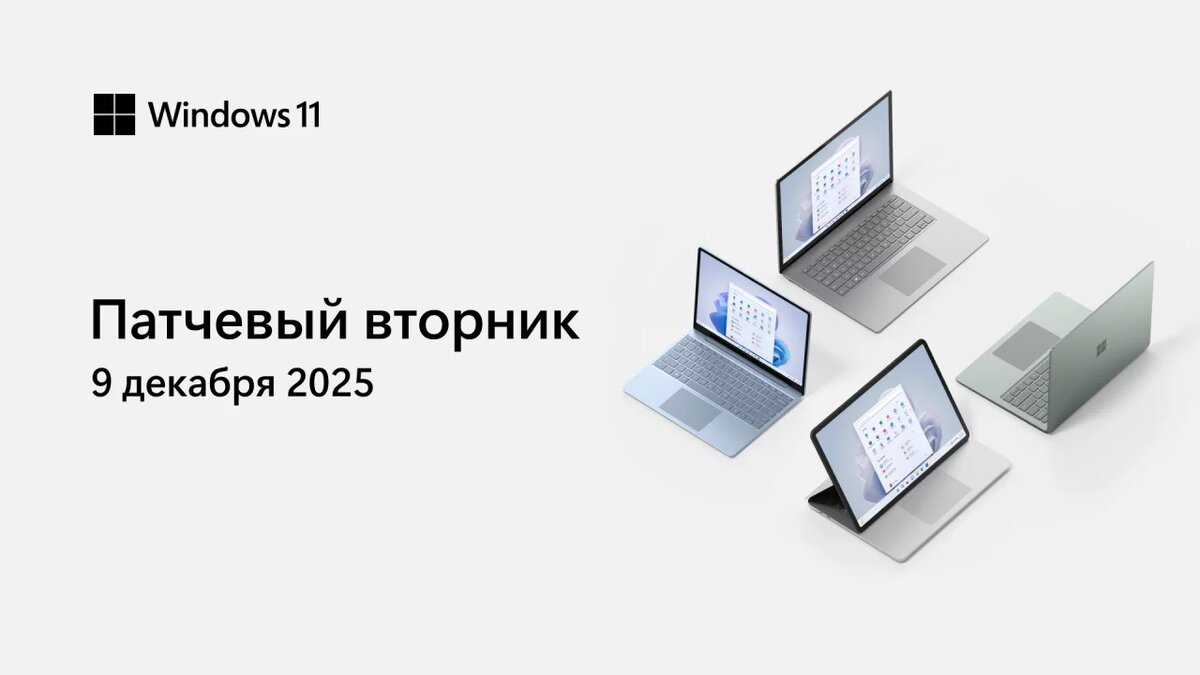 Windows 11

Патчевый вторник
9 декабря 2025